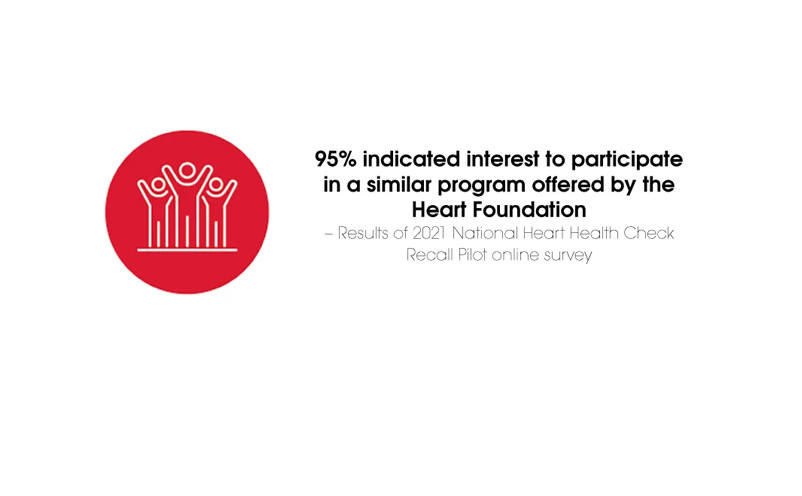 95% indicated interest to participate in a similar program offered by the Heart Foundation

– Results of 2021 National Heart Health Check Recall Pilot online survey